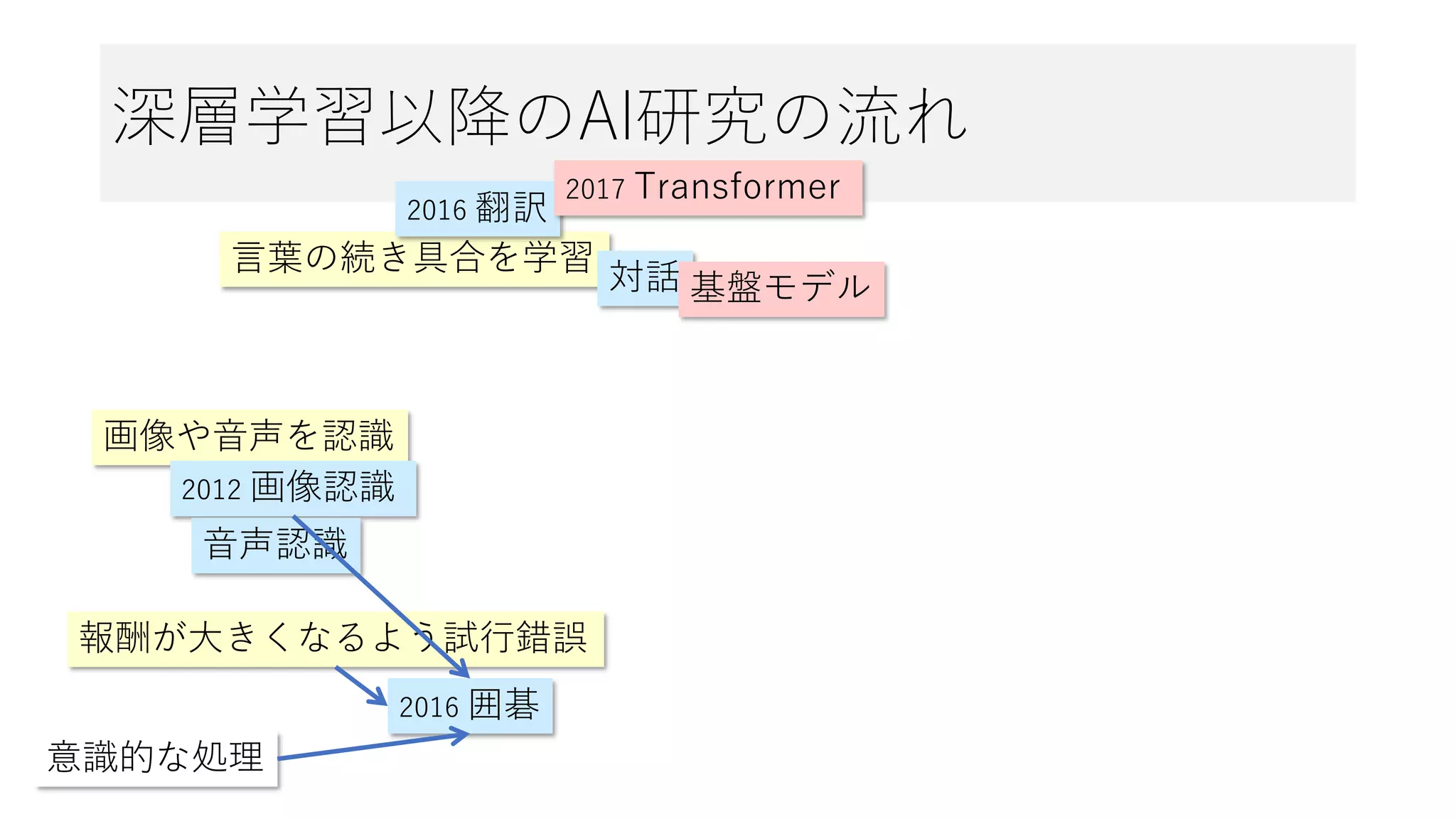 深層学習以降のAI研究の流れ

2016 翻訳

2017 Transformer

言葉の続き具合を学習

対話

基盤モデル

画像や音声を認識

2012 画像認識

音声認識

報酬が大きくなるよう試行錯誤

2016 囲碁

意識的な処理